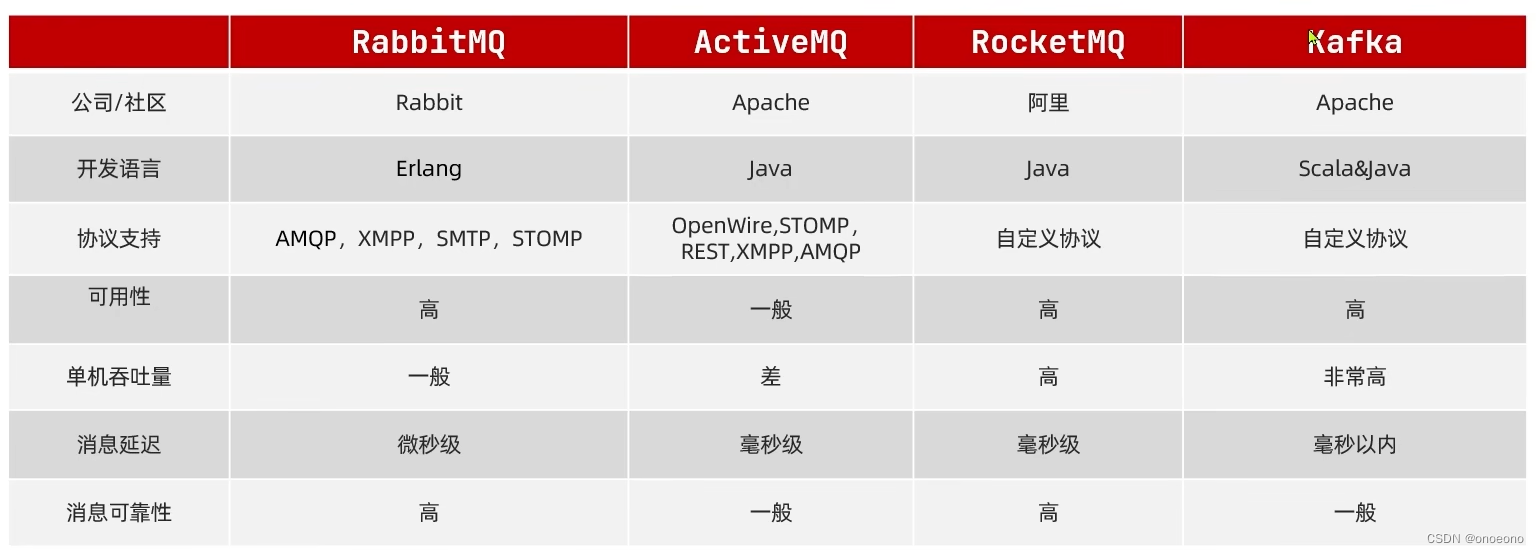 | | RabbitMQ | ActiveMQ | RocketMQ | Kafka |
|---|---|---|---|---|
| 公司/社区 | Rabbit | Apache | 阿里 | Apache |
| 开发语言 | Erlang | Java | Java | Scala&Java |
| 协议支持 | AMQP，XMPP，SMTP，STOMP | OpenWire,STOMP，REST,XMPP,AMQP | 自定义协议 | 自定义协议 |
| 可用性 | 高 | 一般 | 高 | 高 |
| 单机吞吐量 | 一般 | 差 | 高 | 非常高 |
| 消息延迟 | 微秒级 | 毫秒级 | 毫秒级 | 毫秒以内 |
| 消息可靠性 | 高 | 一般 | 高 | 一般 |

CSDN @onoeono